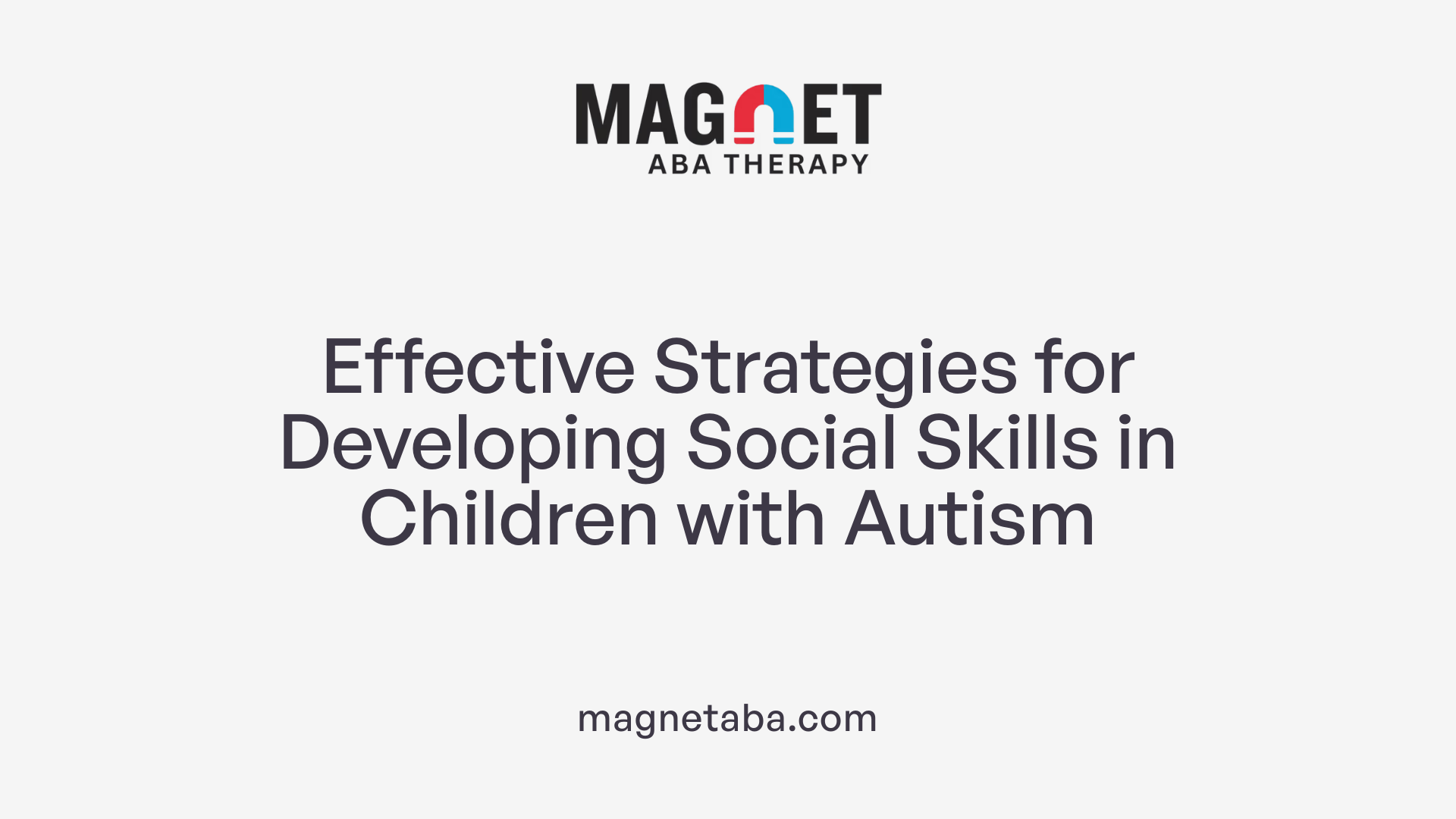 MAGNET
ABA THERAPY

Effective Strategies for Developing Social Skills in Children with Autism

magnetaba.com